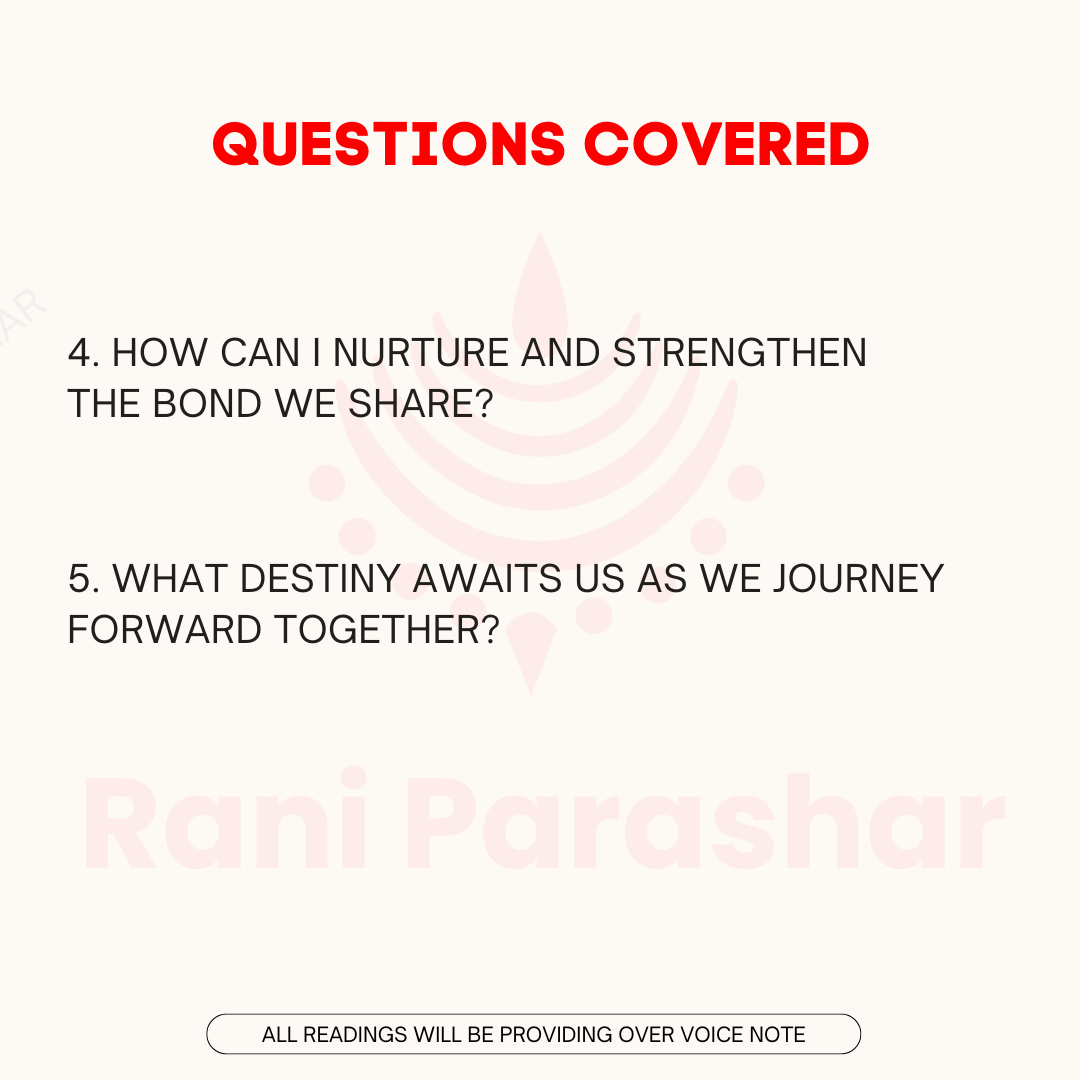 QUESTIONS COVERED

4. HOW CAN I NURTURE AND STRENGTHEN THE BOND WE SHARE?

5. WHAT DESTINY AWAITS US AS WE JOURNEY FORWARD TOGETHER?

Rani Parashar

ALL READINGS WILL BE PROVIDING OVER VOICE NOTE